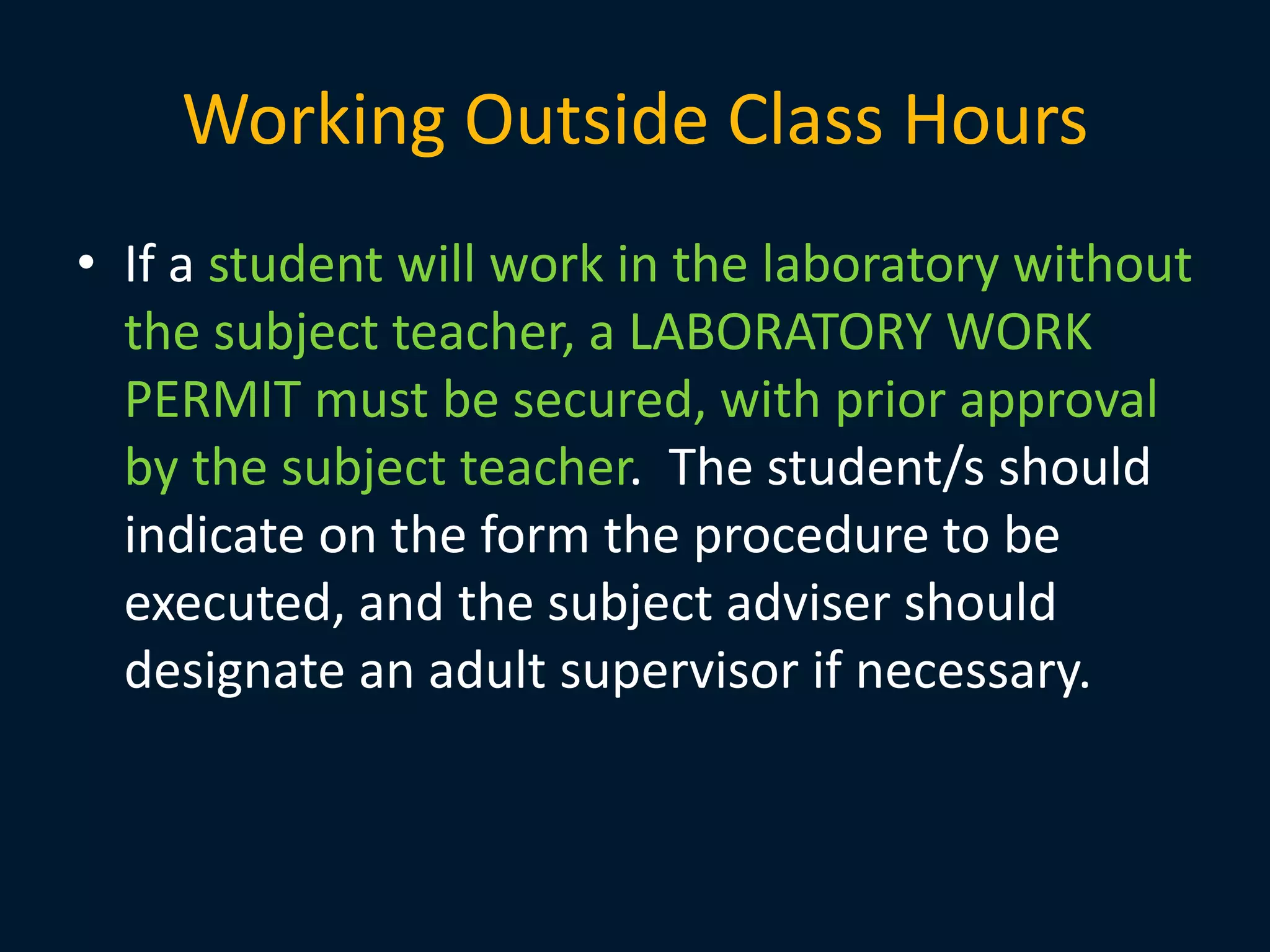 Working Outside Class Hours

• If a student will work in the laboratory without the subject teacher, a LABORATORY WORK PERMIT must be secured, with prior approval by the subject teacher. The student/s should indicate on the form the procedure to be executed, and the subject adviser should designate an adult supervisor if necessary.